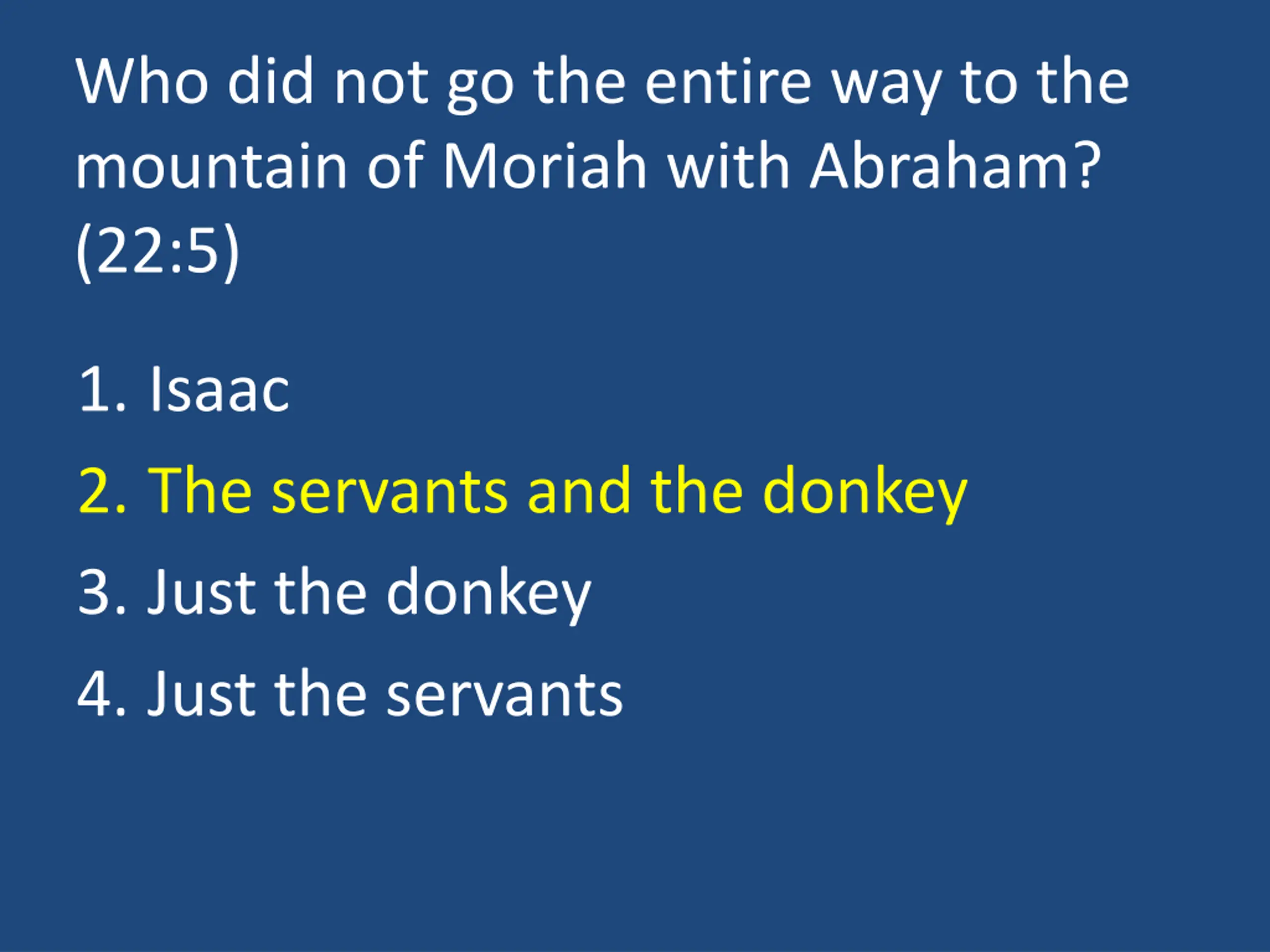 Who did not go the entire way to the mountain of Moriah with Abraham? (22:5)

1. Isaac
2. The servants and the donkey
3. Just the donkey
4. Just the servants